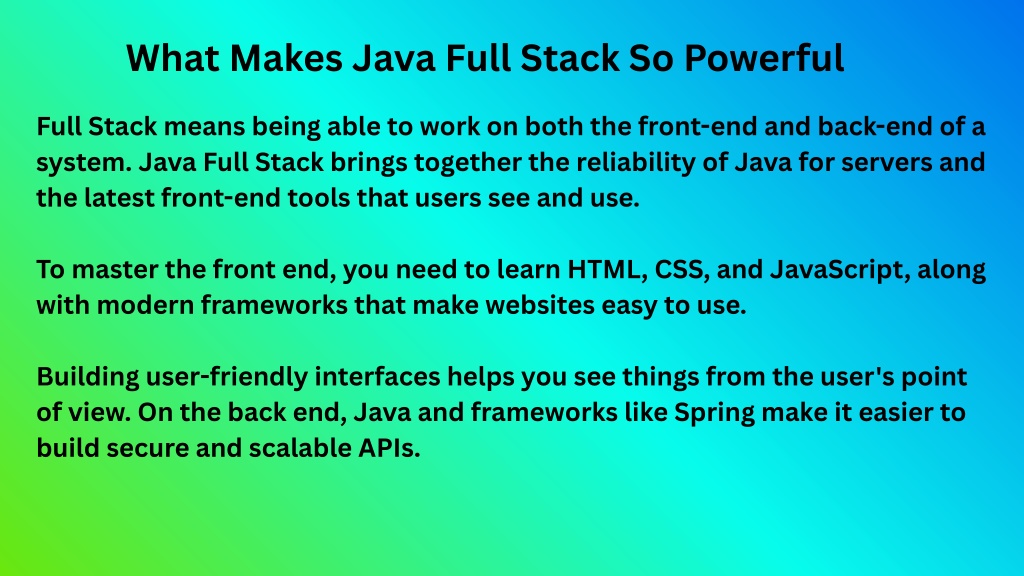 What Makes Java Full Stack So Powerful

Full Stack means being able to work on both the front-end and back-end of a system. Java Full Stack brings together the reliability of Java for servers and the latest front-end tools that users see and use.

To master the front end, you need to learn HTML, CSS, and JavaScript, along with modern frameworks that make websites easy to use.

Building user-friendly interfaces helps you see things from the user's point of view. On the back end, Java and frameworks like Spring make it easier to build secure and scalable APIs.